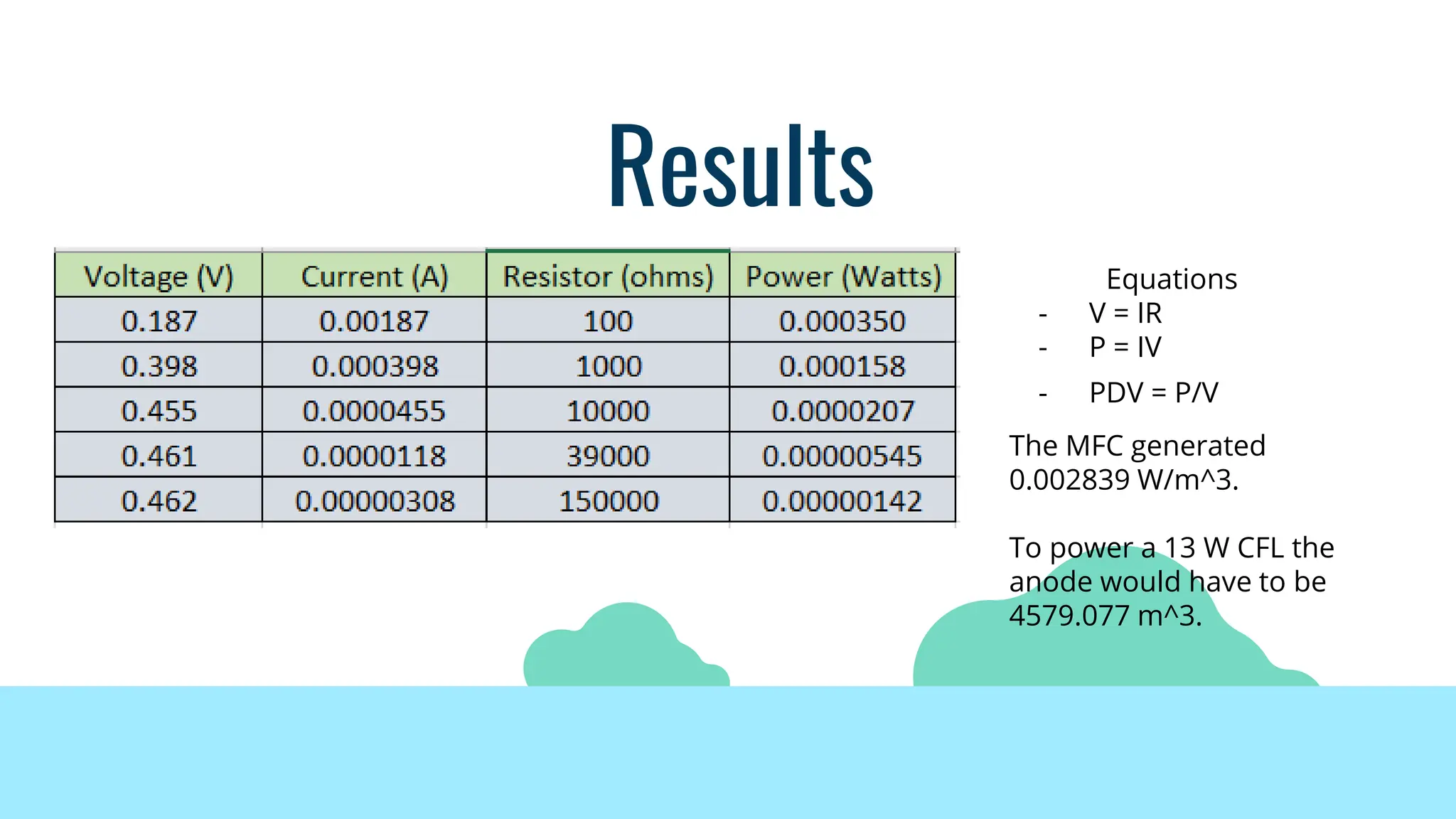 Results

| Voltage (V) | Current (A) | Resistor (ohms) | Power (Watts) |
|---|---|---|---|
| 0.187 | 0.00187 | 100 | 0.000350 |
| 0.398 | 0.000398 | 1000 | 0.000158 |
| 0.455 | 0.0000455 | 10000 | 0.0000207 |
| 0.461 | 0.0000118 | 39000 | 0.00000545 |
| 0.462 | 0.00000308 | 150000 | 0.00000142 |

Equations
- V = IR
- P = IV
- PDV = P/V

The MFC generated 0.002839 W/m^3.

To power a 13 W CFL the anode would have to be 4579.077 m^3.